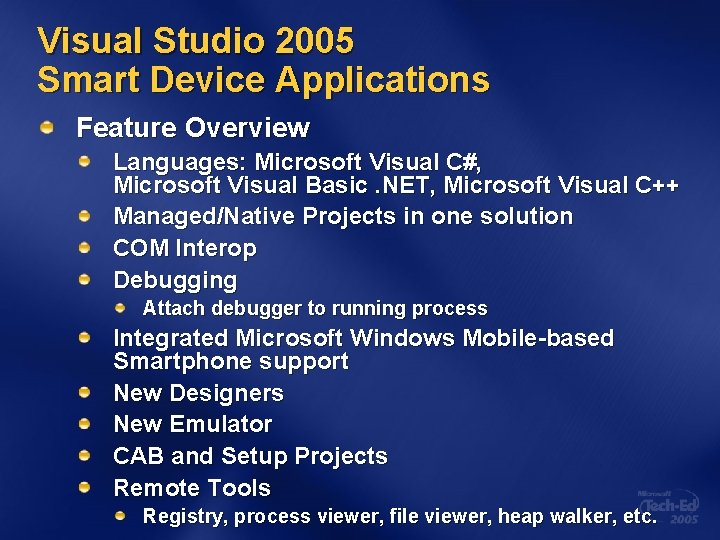 Visual Studio 2005
Smart Device Applications

Feature Overview

Languages: Microsoft Visual C#, Microsoft Visual Basic .NET, Microsoft Visual C++

Managed/Native Projects in one solution

COM Interop

Debugging

Attach debugger to running process

Integrated Microsoft Windows Mobile-based Smartphone support

New Designers

New Emulator

CAB and Setup Projects

Remote Tools

Registry, process viewer, file viewer, heap walker, etc.

Microsoft Tech·Ed 2005